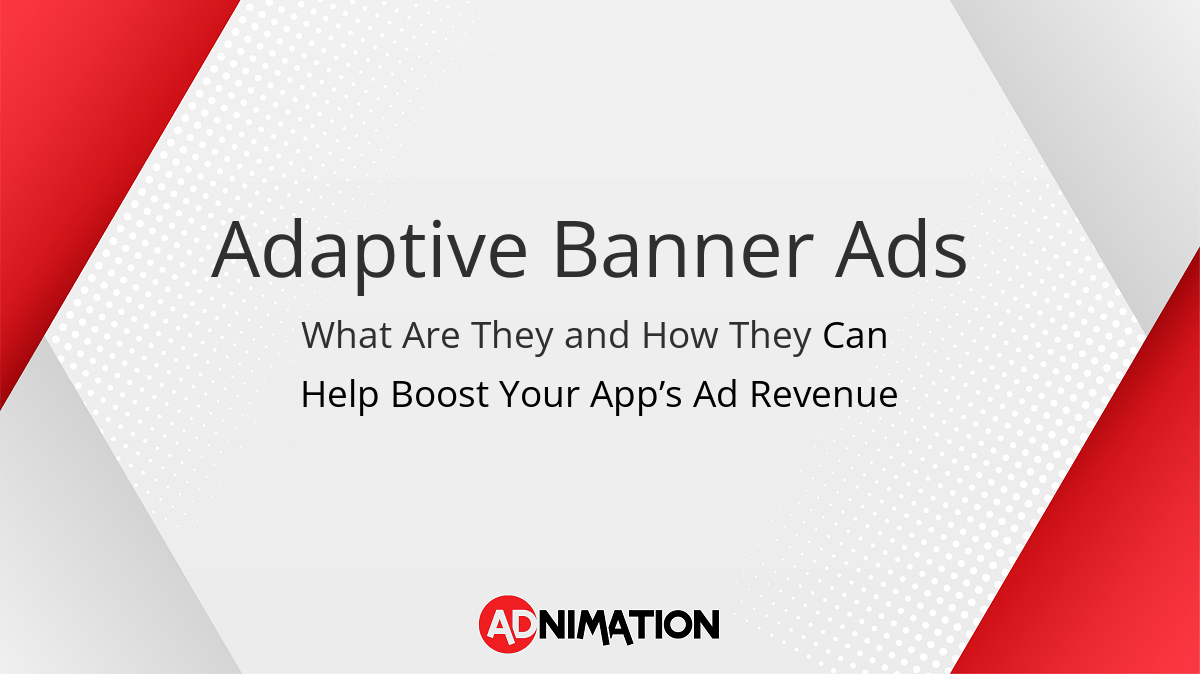 Adaptive Banner Ads

What Are They and How They Can Help Boost Your App’s Ad Revenue

ADNIMATION